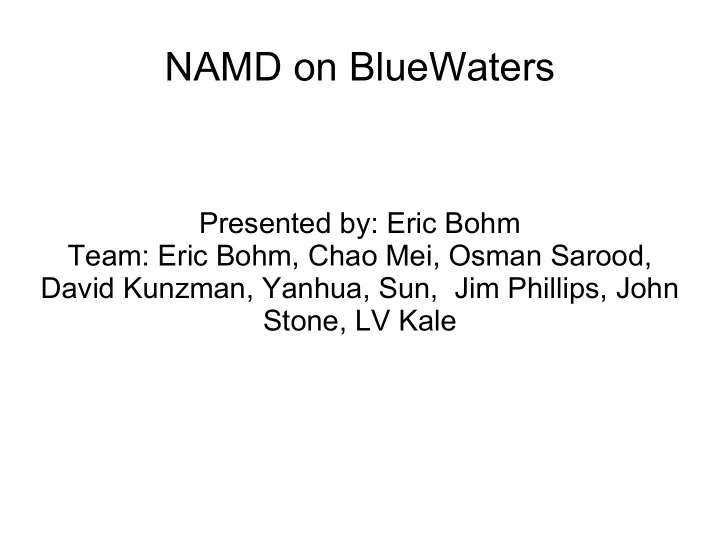 NAMD on BlueWaters

Presented by: Eric Bohm
Team: Eric Bohm, Chao Mei, Osman Sarood, David Kunzman, Yanhua, Sun, Jim Phillips, John Stone, LV Kale